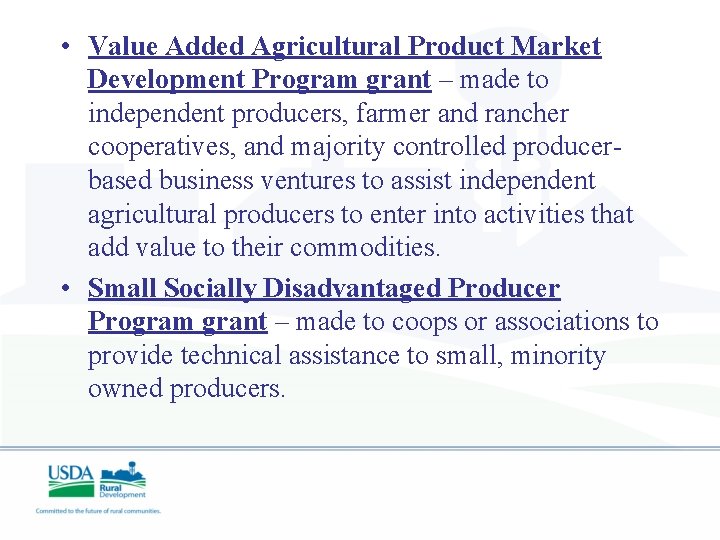 • Value Added Agricultural Product Market Development Program grant – made to independent producers, farmer and rancher cooperatives, and majority controlled producer-based business ventures to assist independent agricultural producers to enter into activities that add value to their commodities.

• Small Socially Disadvantaged Producer Program grant – made to coops or associations to provide technical assistance to small, minority owned producers.

USDA Rural Development

Committed to the future of rural communities.